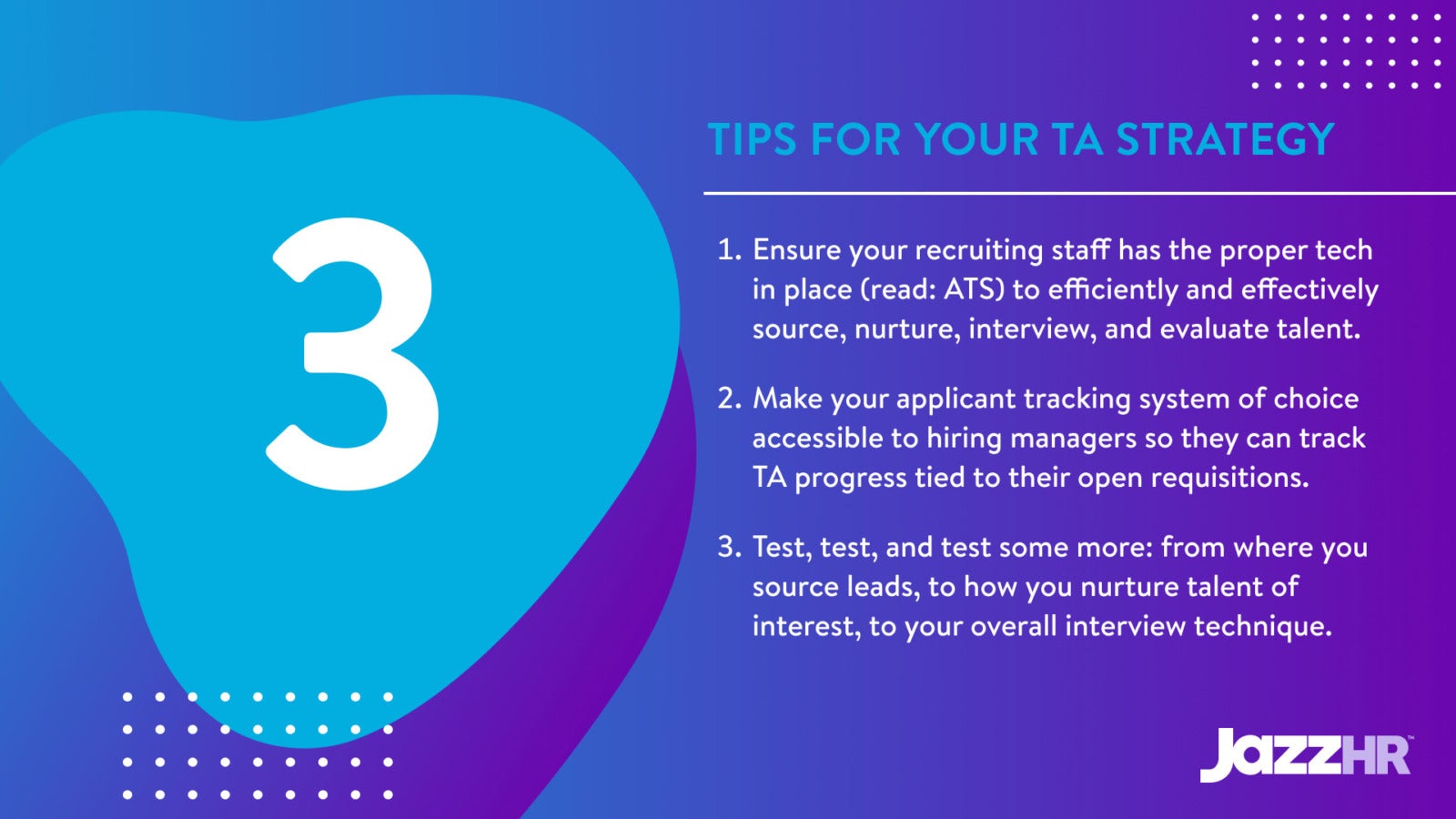 3

TIPS FOR YOUR TA STRATEGY

1. Ensure your recruiting staff has the proper tech in place (read: ATS) to efficiently and effectively source, nurture, interview, and evaluate talent.

2. Make your applicant tracking system of choice accessible to hiring managers so they can track TA progress tied to their open requisitions.

3. Test, test, and test some more: from where you source leads, to how you nurture talent of interest, to your overall interview technique.

JazzHR™